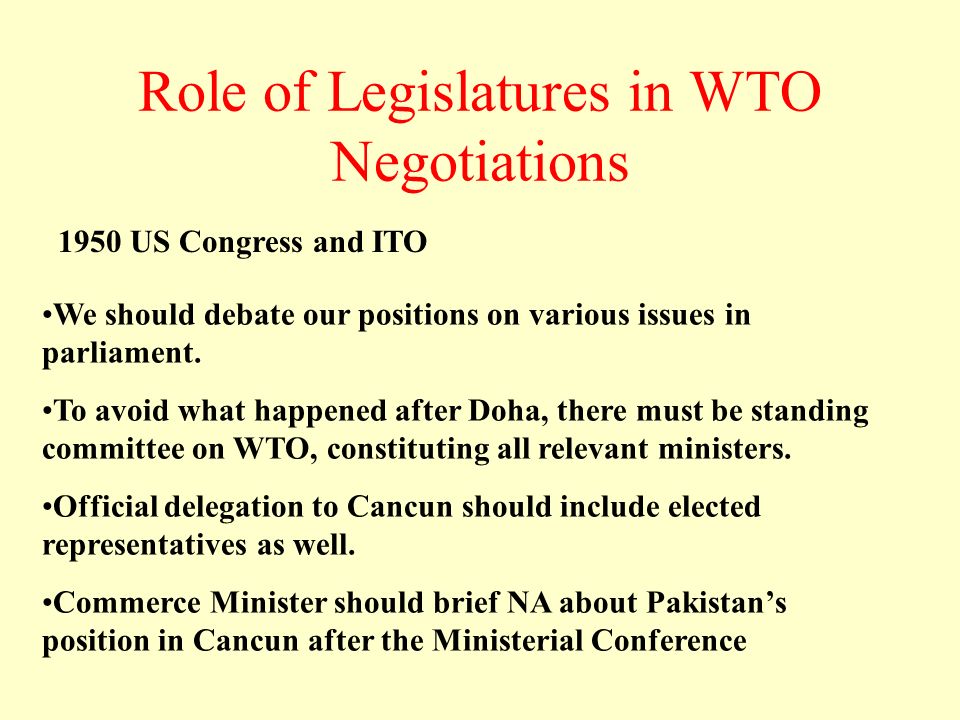 Role of Legislatures in WTO Negotiations

1950 US Congress and ITO

•We should debate our positions on various issues in parliament.

•To avoid what happened after Doha, there must be standing committee on WTO, constituting all relevant ministers.

•Official delegation to Cancun should include elected representatives as well.

•Commerce Minister should brief NA about Pakistan’s position in Cancun after the Ministerial Conference